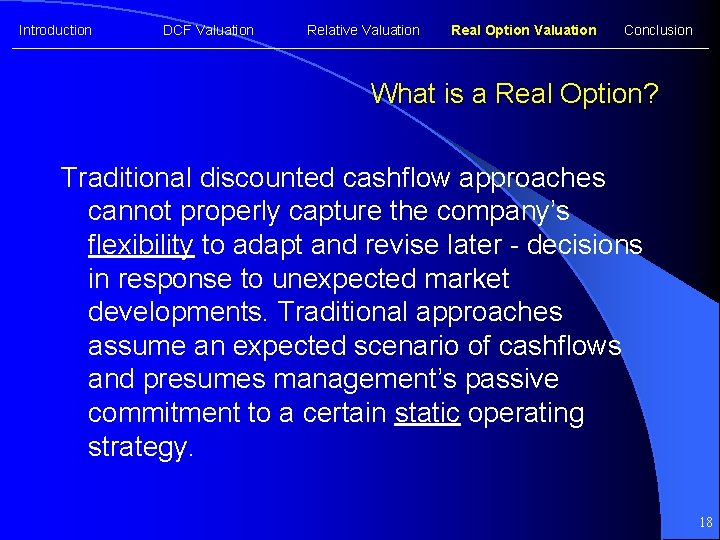 Introduction DCF Valuation Relative Valuation Real Option Valuation Conclusion

What is a Real Option?

Traditional discounted cashflow approaches cannot properly capture the company's flexibility to adapt and revise later - decisions in response to unexpected market developments. Traditional approaches assume an expected scenario of cashflows and presumes management's passive commitment to a certain static operating strategy.

18